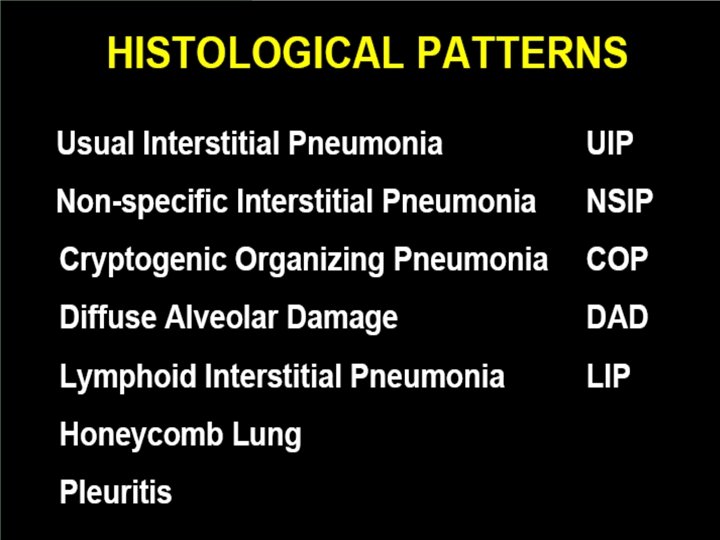 HISTOLOGICAL PATTERNS

Usual Interstitial Pneumonia UIP

Non-specific Interstitial Pneumonia NSIP

Cryptogenic Organizing Pneumonia COP

Diffuse Alveolar Damage DAD

Lymphoid Interstitial Pneumonia LIP

Honeycomb Lung

Pleuritis